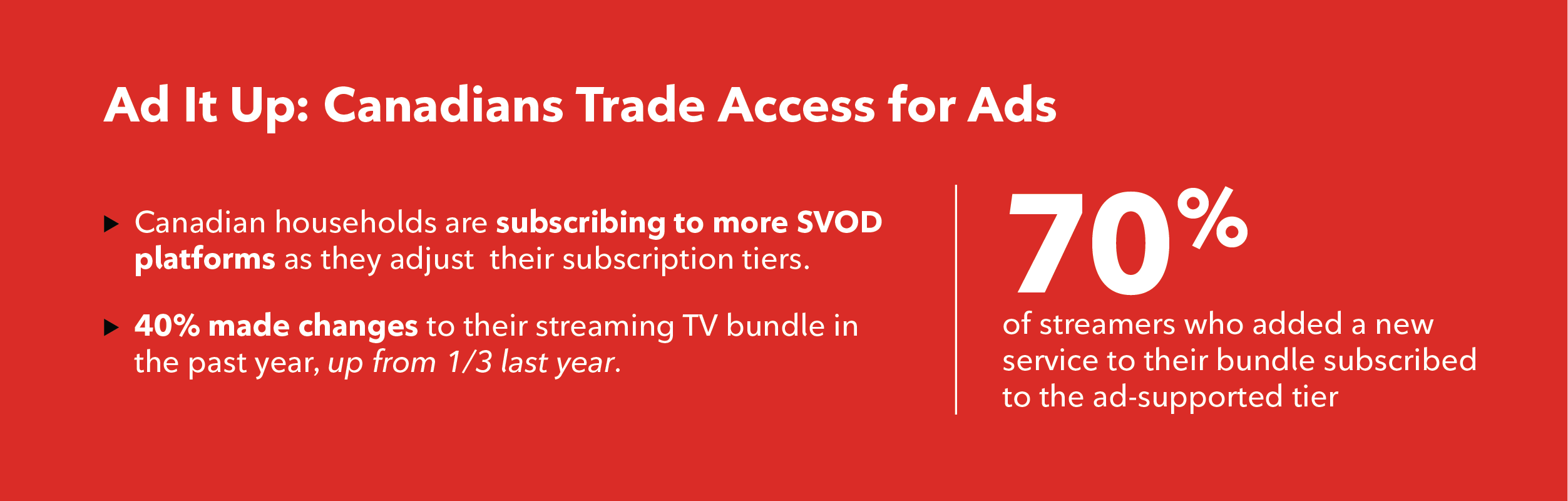 Ad It Up: Canadians Trade Access for Ads

▶ Canadian households are subscribing to more SVOD platforms as they adjust their subscription tiers.

▶ 40% made changes to their streaming TV bundle in the past year, up from 1/3 last year.

70%

of streamers who added a new service to their bundle subscribed to the ad-supported tier